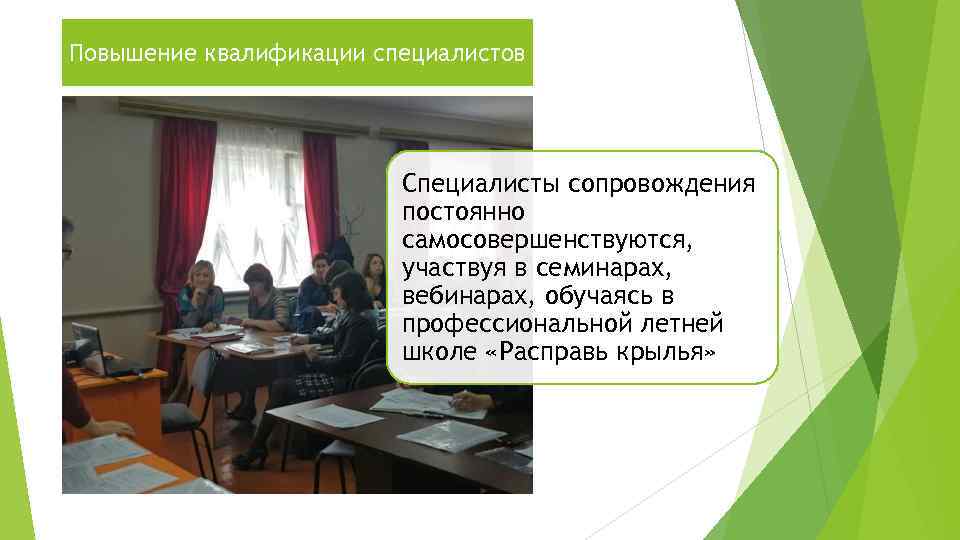 Повышение квалификации специалистов

Специалисты сопровождения постоянно самосовершенствуются, участвуя в семинарах, вебинарах, обучаясь в профессиональной летней школе «Расправь крылья»